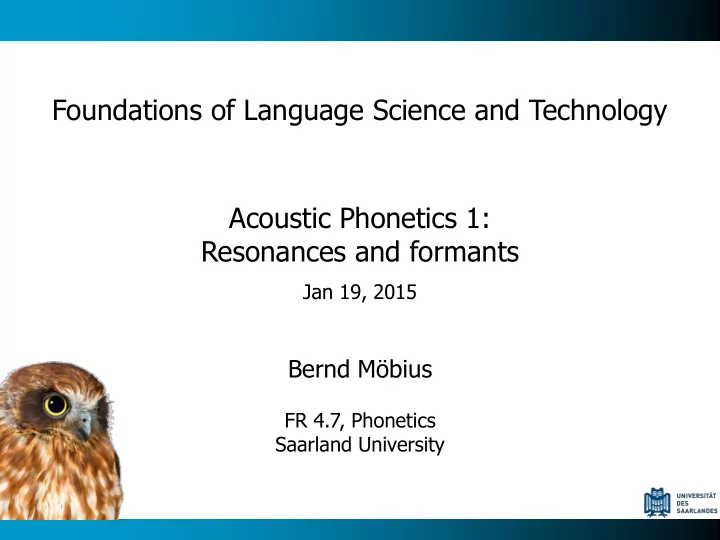 Foundations of Language Science and Technology

Acoustic Phonetics 1:
Resonances and formants

Jan 19, 2015

Bernd Möbius

FR 4.7, Phonetics
Saarland University

UNIVERSITÄT DES SAARLANDES